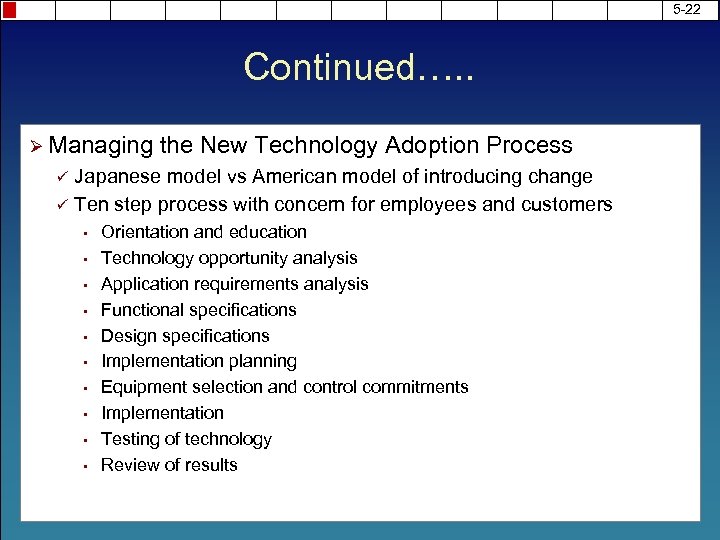 5-22

Continued…..

➢ Managing the New Technology Adoption Process
✓ Japanese model vs American model of introducing change
✓ Ten step process with concern for employees and customers
▪ Orientation and education
▪ Technology opportunity analysis
▪ Application requirements analysis
▪ Functional specifications
▪ Design specifications
▪ Implementation planning
▪ Equipment selection and control commitments
▪ Implementation
▪ Testing of technology
▪ Review of results